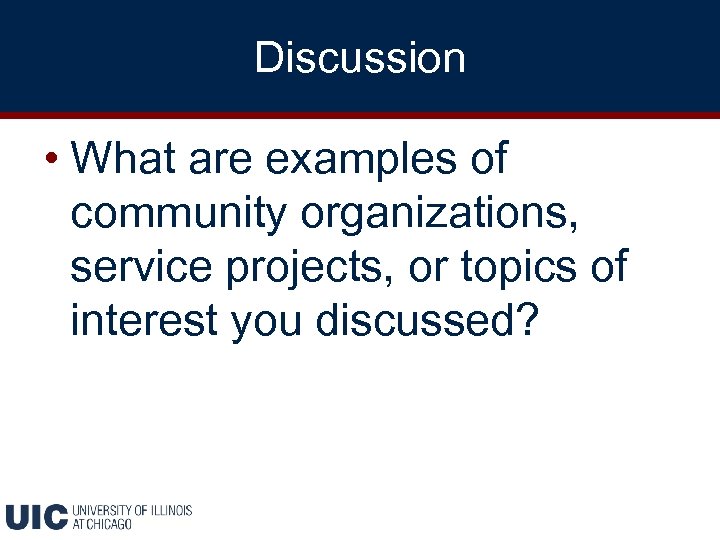 Discussion

• What are examples of community organizations, service projects, or topics of interest you discussed?

UIC UNIVERSITY OF ILLINOIS AT CHICAGO